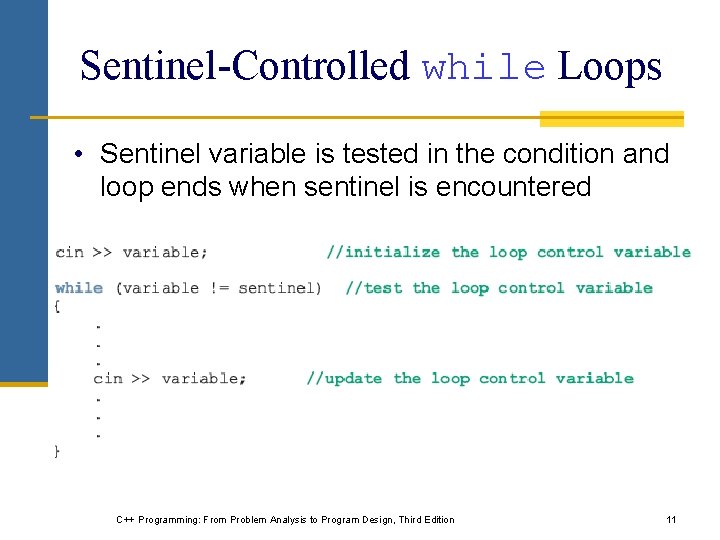 Sentinel-Controlled while Loops

• Sentinel variable is tested in the condition and loop ends when sentinel is encountered

cin >> variable;                //initialize the loop control variable

while (variable != sentinel)  //test the loop control variable
{
    .
    .
    .
    cin >> variable;      //update the loop control variable
    .
    .
    .
}

C++ Programming: From Problem Analysis to Program Design, Third Edition

11